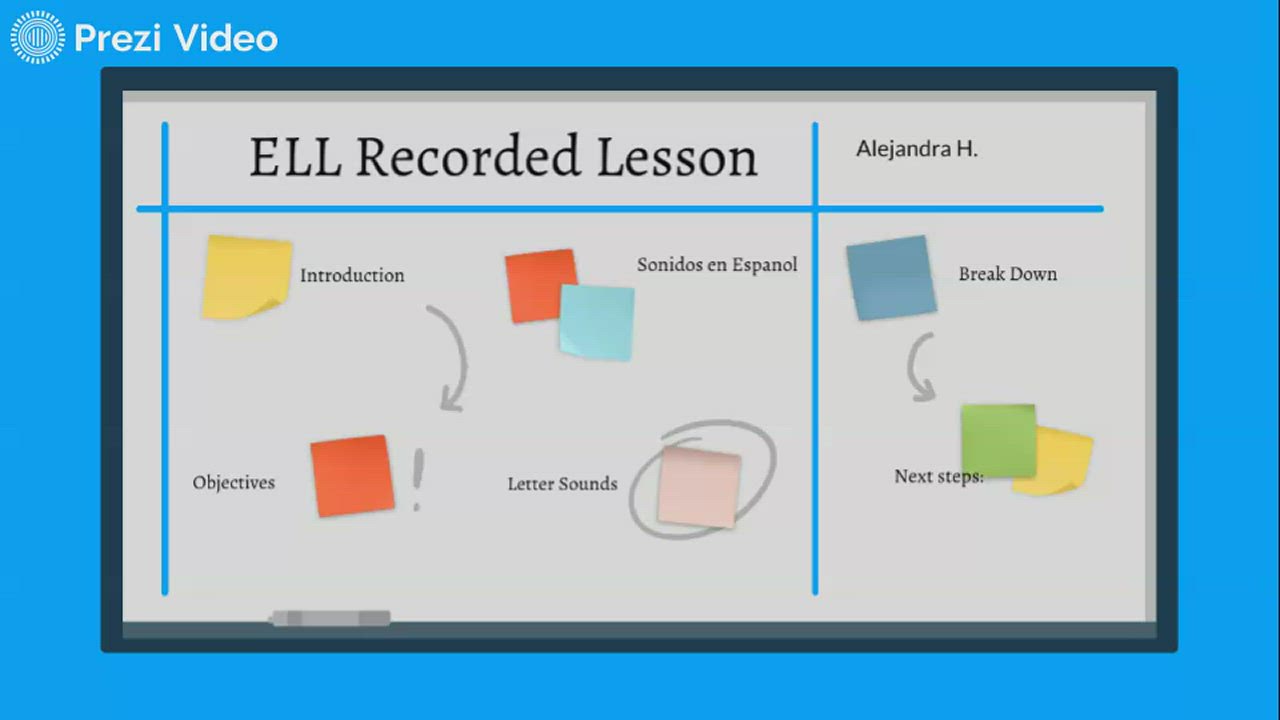 Prezi Video

ELL Recorded Lesson

Alejandra H.

Introduction

Sonidos en Espanol

Break Down

Objectives

!

Letter Sounds

Next steps: